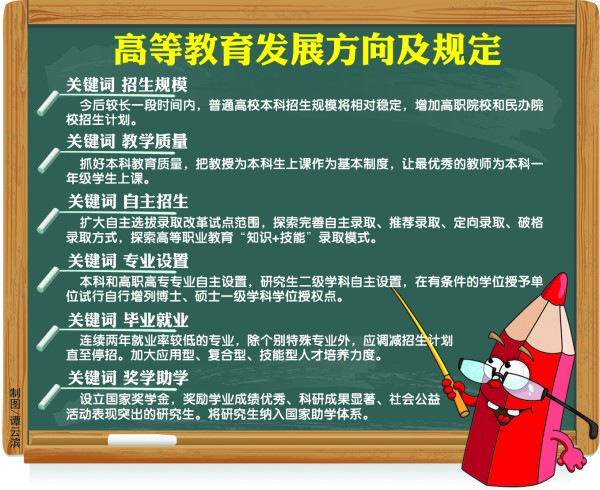 高等教育发展方向及规定

关键词 招生规模
今后较长一段时间内，普通高校本科招生规模将相对稳定，增加高职院校和民办院校招生计划。

关键词 教学质量
抓好本科教育质量，把教授为本科生上课作为基本制度，让最优秀的教师为本科一年级学生上课。

关键词 自主招生
扩大自主选拔录取改革试点范围，探索完善自主录取、推荐录取、定向录取、破格录取方式，探索高等职业教育“知识+技能”录取模式。

关键词 专业设置
本科和高职高专专业自主设置，研究生二级学科自主设置，在有条件的学位授予单位试行自行增列博士、硕士一级学科学位授权点。

关键词 毕业就业
连续两年就业率较低的专业，除个别特殊专业外，应调减招生计划直至停招。加大应用型、复合型、技能型人才培养力度。

关键词 奖学助学
设立国家奖学金，奖励学业成绩优秀、科研成果显著、社会公益活动表现突出的研究生。将研究生纳入国家助学体系。

制图/谭云滨